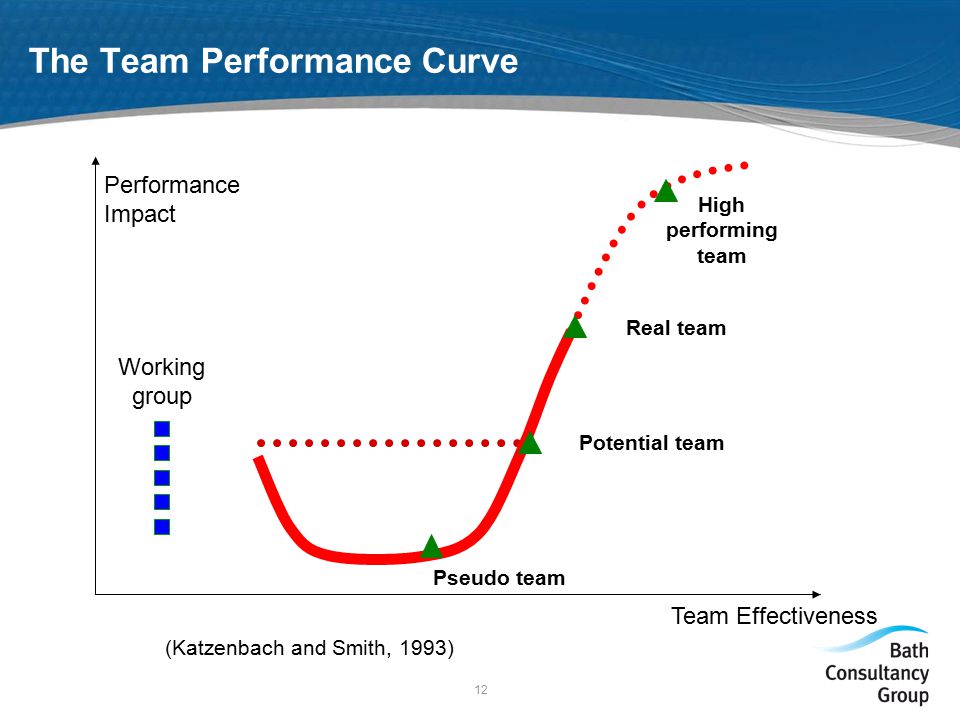 The Team Performance Curve

Performance Impact

High performing team

Real team

Working group

Potential team

Pseudo team

Team Effectiveness

(Katzenbach and Smith, 1993)

12

Bath Consultancy Group